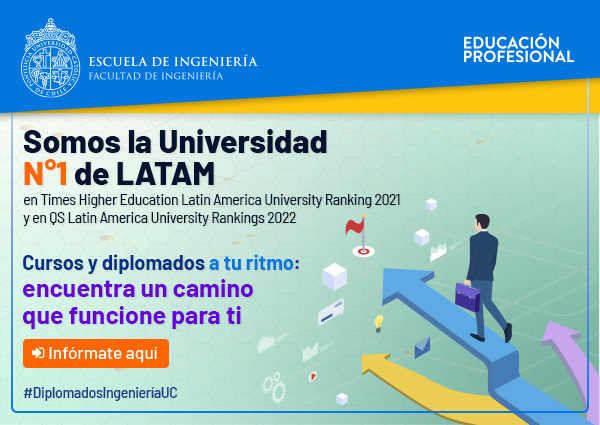 PONTIFICIA UNIVERSIDAD CATÓLICA DE CHILE

ESCUELA DE INGENIERÍA
FACULTAD DE INGENIERÍA

EDUCACIÓN PROFESIONAL

Somos la Universidad N°1 de LATAM
en Times Higher Education Latin America University Ranking 2021 y en QS Latin America University Rankings 2022

Cursos y diplomados a tu ritmo: encuentra un camino que funcione para ti

Infórmate aquí

#DiplomadosIngenieríaUC